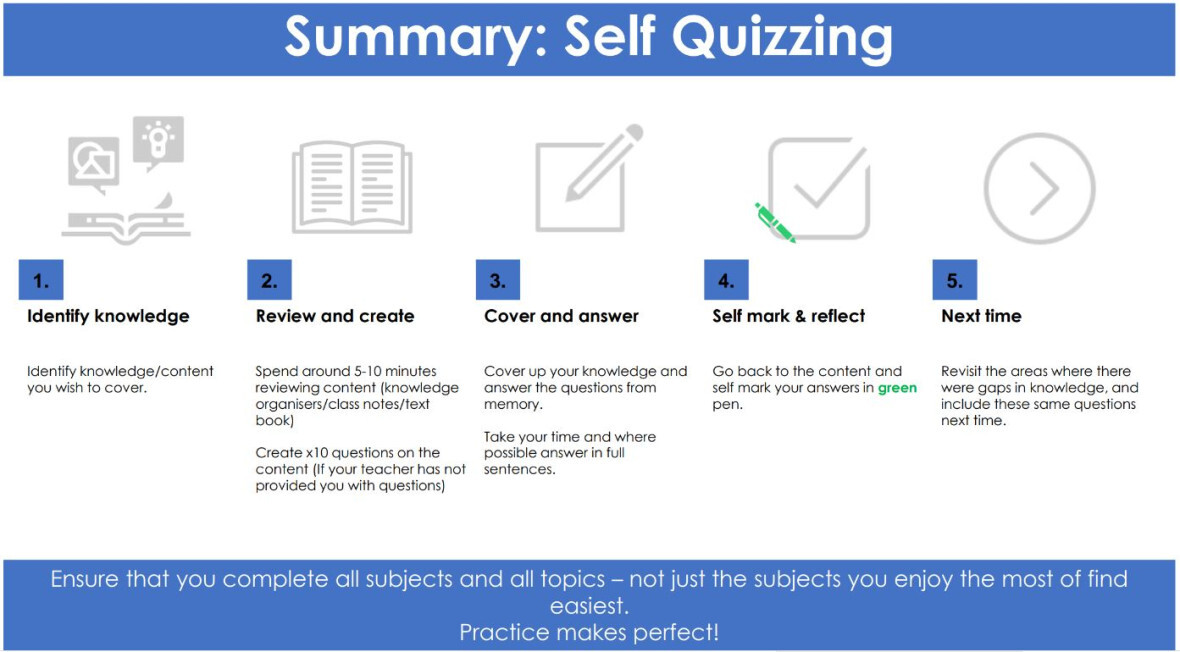 Summary: Self Quizzing

1.
Identify knowledge

Identify knowledge/content you wish to cover.

2.
Review and create

Spend around 5-10 minutes reviewing content (knowledge organisers/class notes/text book)

Create x10 questions on the content (If your teacher has not provided you with questions)

3.
Cover and answer

Cover up your knowledge and answer the questions from memory.

Take your time and where possible answer in full sentences.

4.
Self mark & reflect

Go back to the content and self mark your answers in green pen.

5.
Next time

Revisit the areas where there were gaps in knowledge, and include these same questions next time.

Ensure that you complete all subjects and all topics – not just the subjects you enjoy the most of find easiest.
Practice makes perfect!